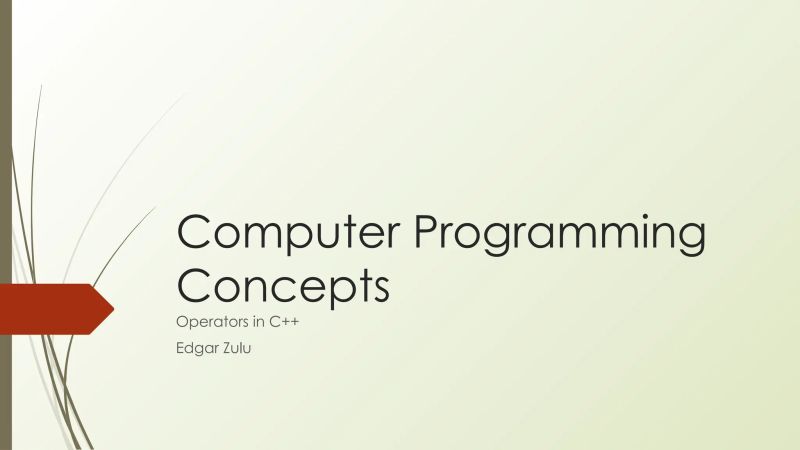 Computer Programming Concepts

Operators in C++

Edgar Zulu